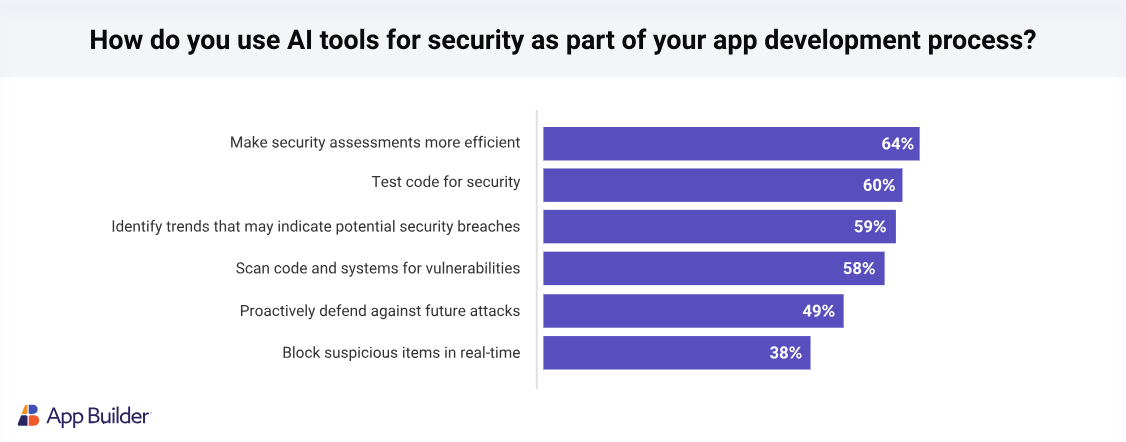 How do you use AI tools for security as part of your app development process?

Make security assessments more efficient 64%

Test code for security 60%

Identify trends that may indicate potential security breaches 59%

Scan code and systems for vulnerabilities 58%

Proactively defend against future attacks 49%

Block suspicious items in real-time 38%

App Builder